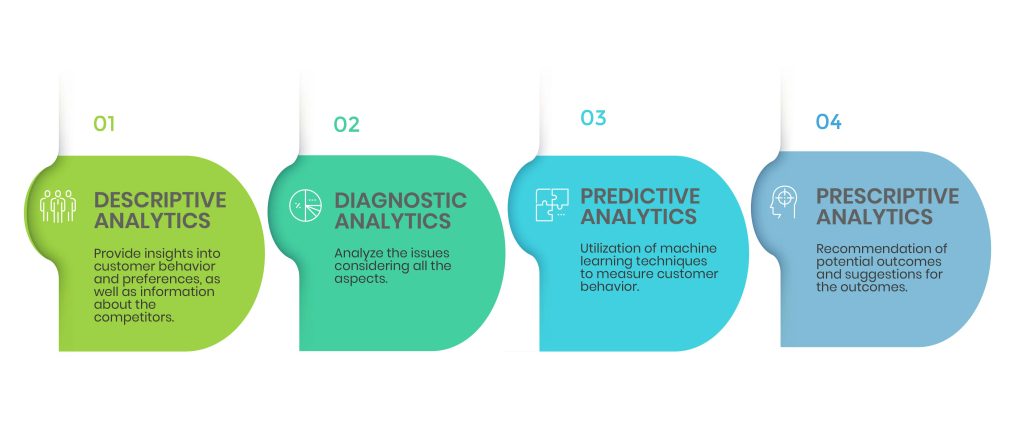 01

DESCRIPTIVE ANALYTICS

Provide insights into customer behavior and preferences, as well as information about the competitors.

02

DIAGNOSTIC ANALYTICS

Analyze the issues considering all the aspects.

03

PREDICTIVE ANALYTICS

Utilization of machine learning techniques to measure customer behavior.

04

PRESCRIPTIVE ANALYTICS

Recommendation of potential outcomes and suggestions for the outcomes.